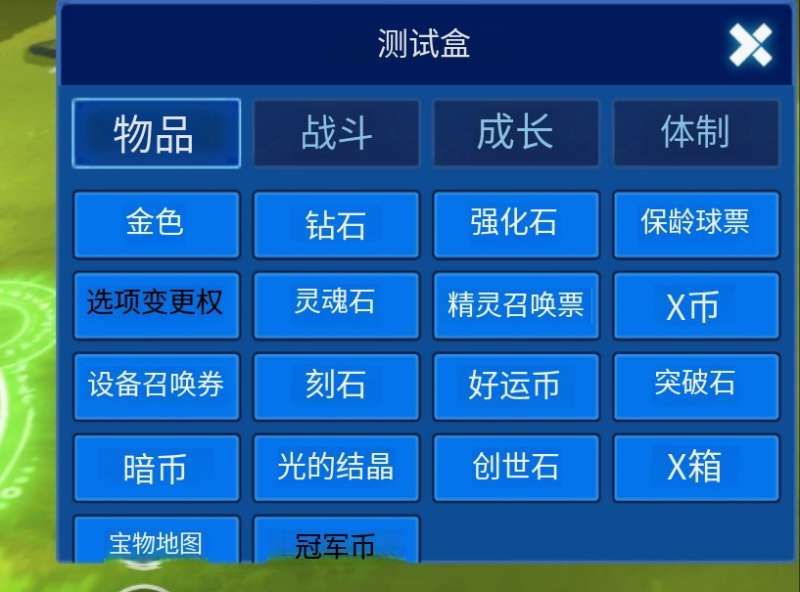 测试盒

物品 战斗 成长 体制

金色
钻石
强化石
保龄球票
选项变更权
灵魂石
精灵召唤票
X币
设备召唤券
刻石
好运币
突破石
暗币
光的结晶
创世石
X箱
宝物地图
冠军币